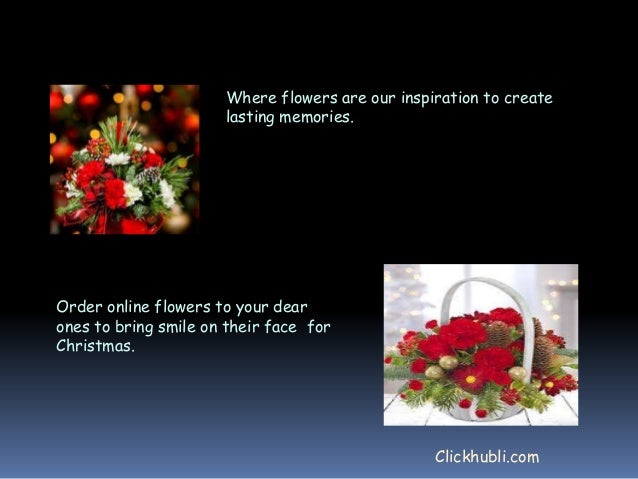 Where flowers are our inspiration to create lasting memories.

Order online flowers to your dear ones to bring smile on their face for Christmas.

Clickhubli.com